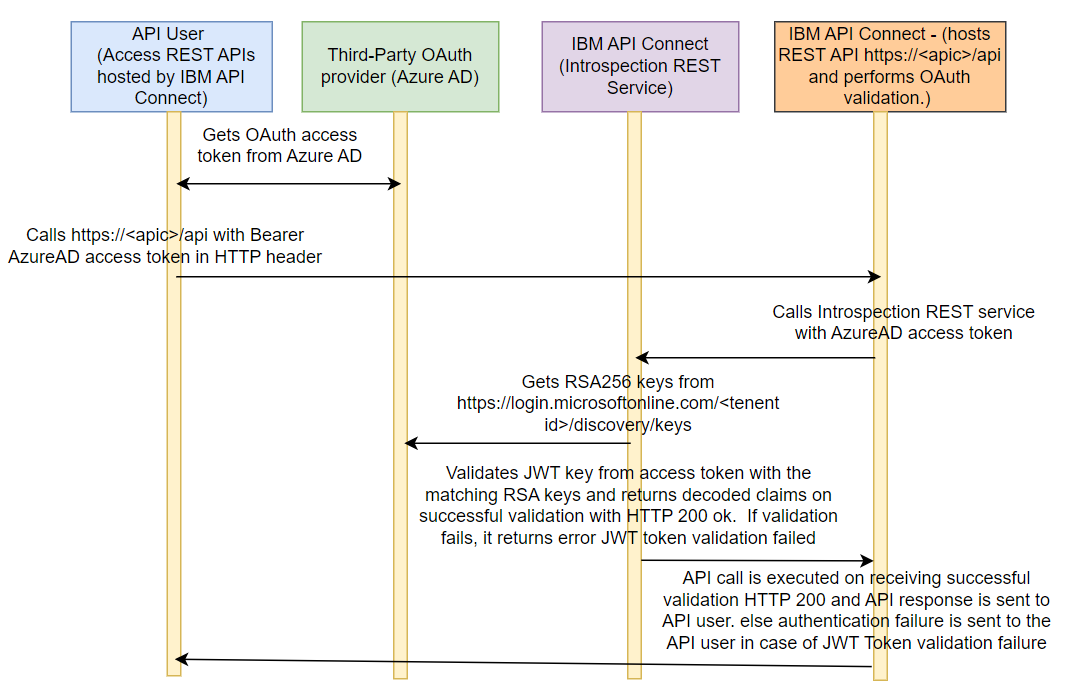 API User (Access REST APIs hosted by IBM API Connect)

Third-Party OAuth provider (Azure AD)

IBM API Connect (Introspection REST Service)

IBM API Connect - (hosts REST API https://<apic>/api and performs OAuth validation.)

Gets OAuth access token from Azure AD

Calls https://<apic>/api with Bearer AzureAD access token in HTTP header

Calls Introspection REST service with AzureAD access token

Gets RSA256 keys from https://login.microsoftonline.com/<tenent id>/discovery/keys

Validates JWT key from access token with the matching RSA keys and returns decoded claims on successful validation with HTTP 200 ok. If validation fails, it returns error JWT token validation failed

API call is executed on receiving successful validation HTTP 200 and API response is sent to API user. else authentication failure is sent to the API user in case of JWT Token validation failure